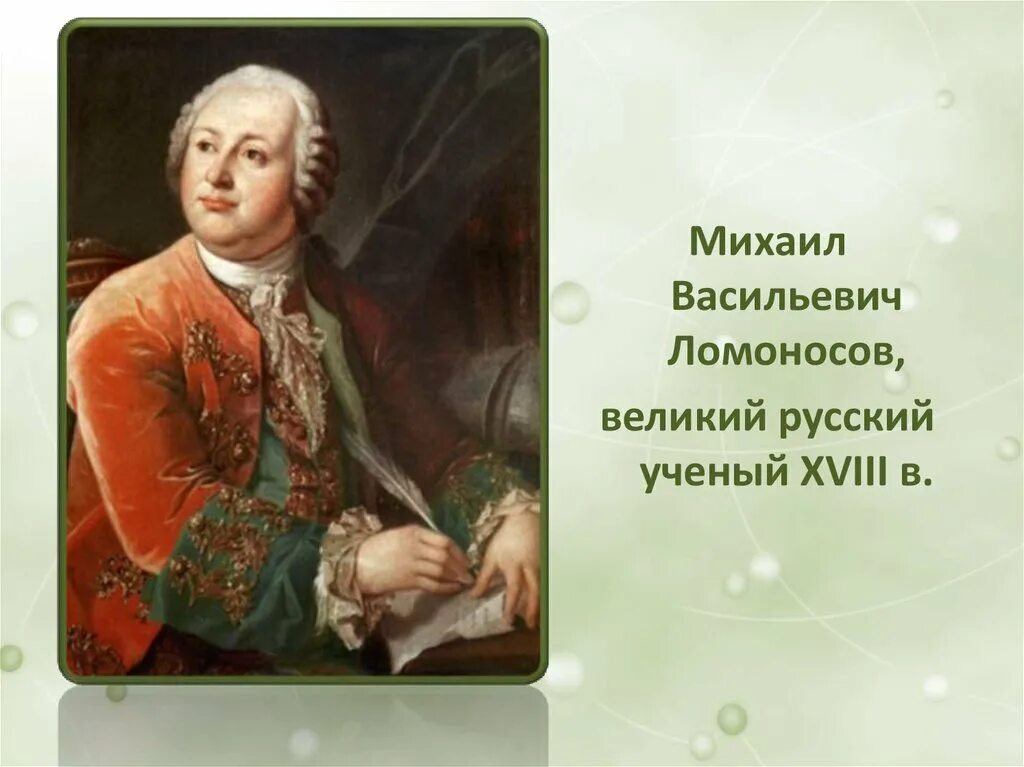 Михаил Васильевич Ломоносов,

великий русский ученый XVIII в.